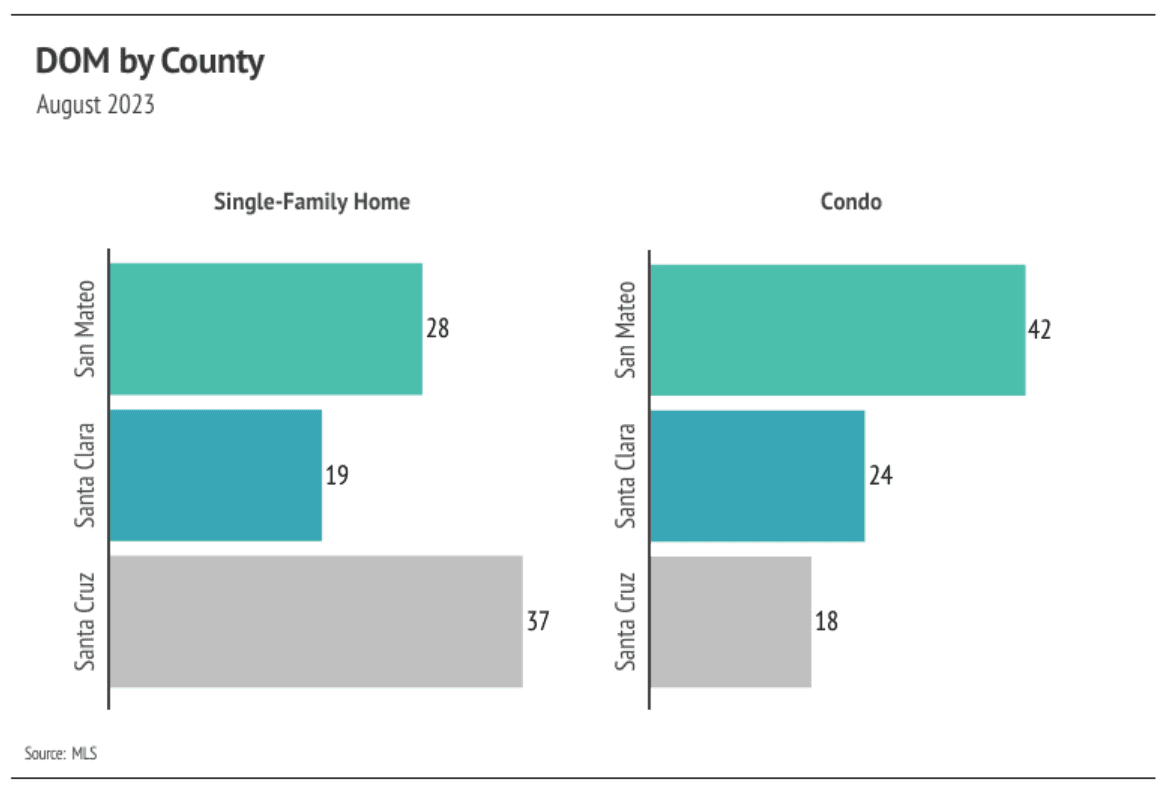 DOM by County
August 2023

Single-Family Home

San Mateo 28
Santa Clara 19
Santa Cruz 37

Condo

San Mateo 42
Santa Clara 24
Santa Cruz 18

Source: MLS